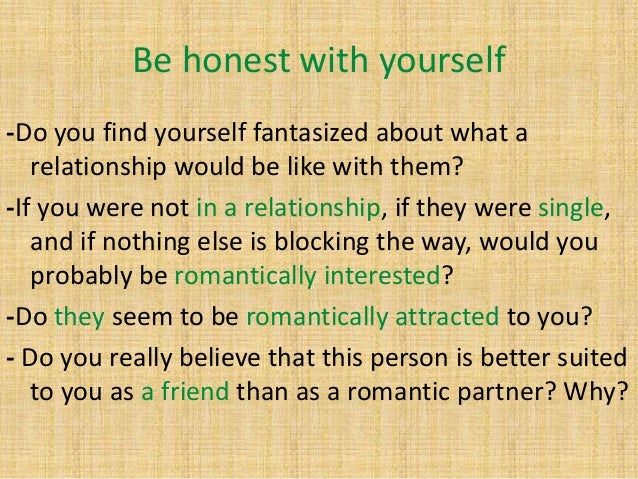 Be honest with yourself

-Do you find yourself fantasized about what a relationship would be like with them?

-If you were not in a relationship, if they were single, and if nothing else is blocking the way, would you probably be romantically interested?

-Do they seem to be romantically attracted to you?

- Do you really believe that this person is better suited to you as a friend than as a romantic partner? Why?